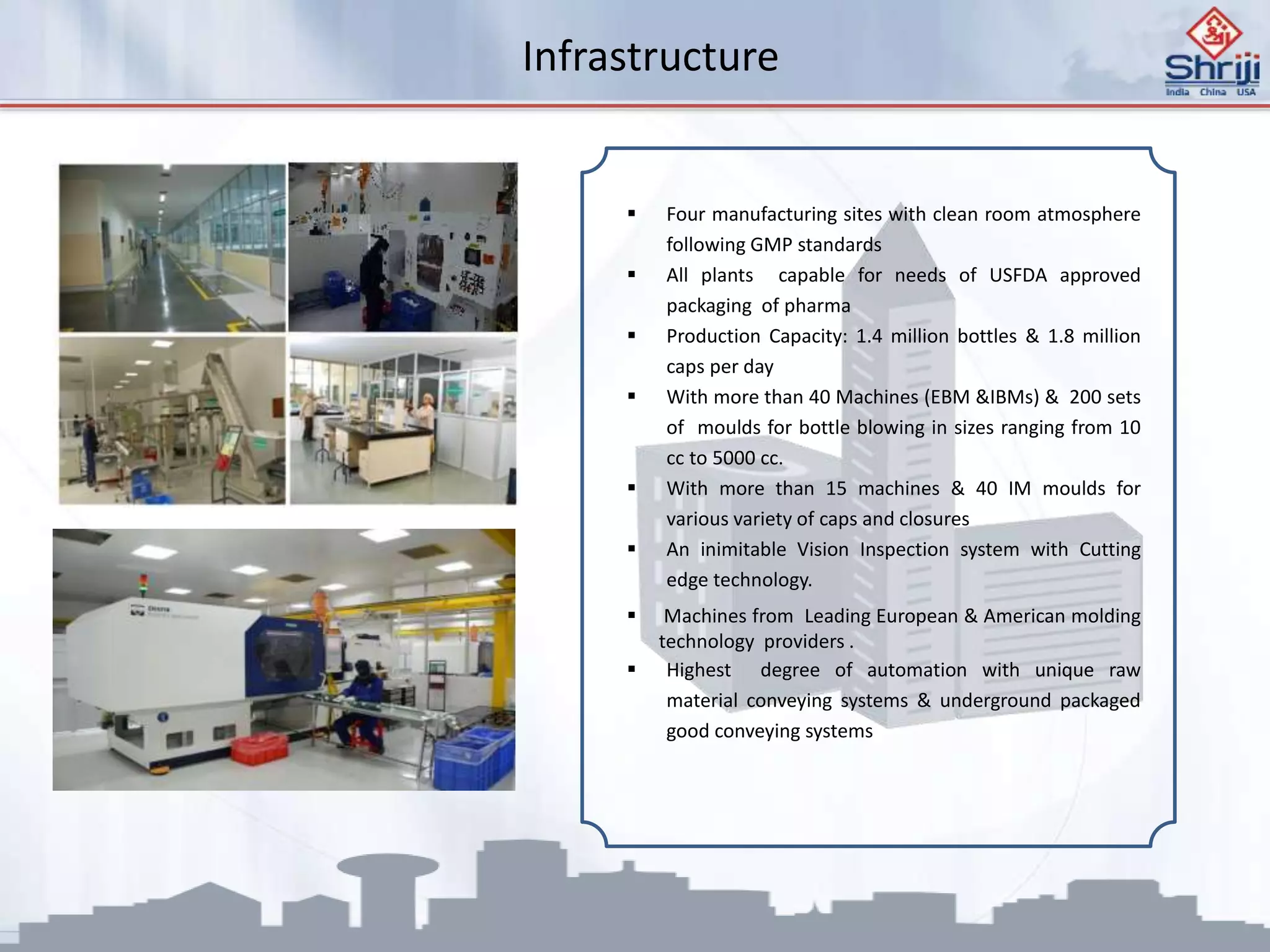 Infrastructure

Shriji
India China USA

▪ Four manufacturing sites with clean room atmosphere following GMP standards
▪ All plants capable for needs of USFDA approved packaging of pharma
▪ Production Capacity: 1.4 million bottles & 1.8 million caps per day
▪ With more than 40 Machines (EBM &IBMs) & 200 sets of moulds for bottle blowing in sizes ranging from 10 cc to 5000 cc.
▪ With more than 15 machines & 40 IM moulds for various variety of caps and closures
▪ An inimitable Vision Inspection system with Cutting edge technology.
▪ Machines from Leading European & American molding technology providers .
▪ Highest degree of automation with unique raw material conveying systems & underground packaged good conveying systems